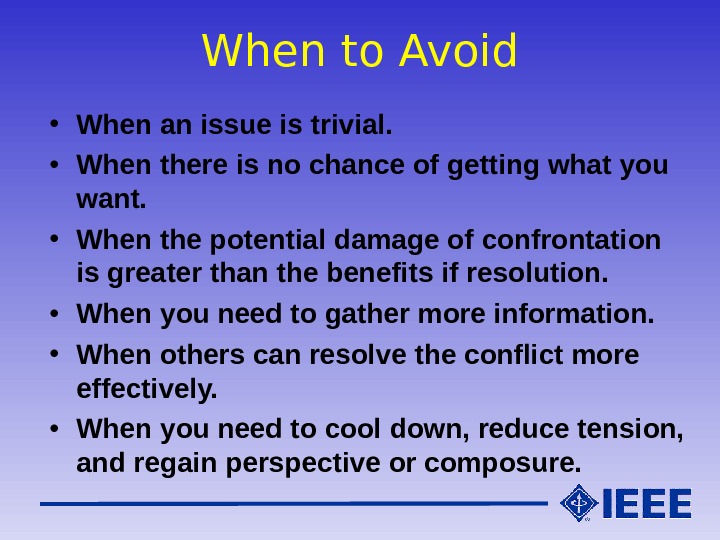 When to Avoid

• When an issue is trivial.
• When there is no chance of getting what you want.
• When the potential damage of confrontation is greater than the benefits if resolution.
• When you need to gather more information.
• When others can resolve the conflict more effectively.
• When you need to cool down, reduce tension, and regain perspective or composure.

IEEE